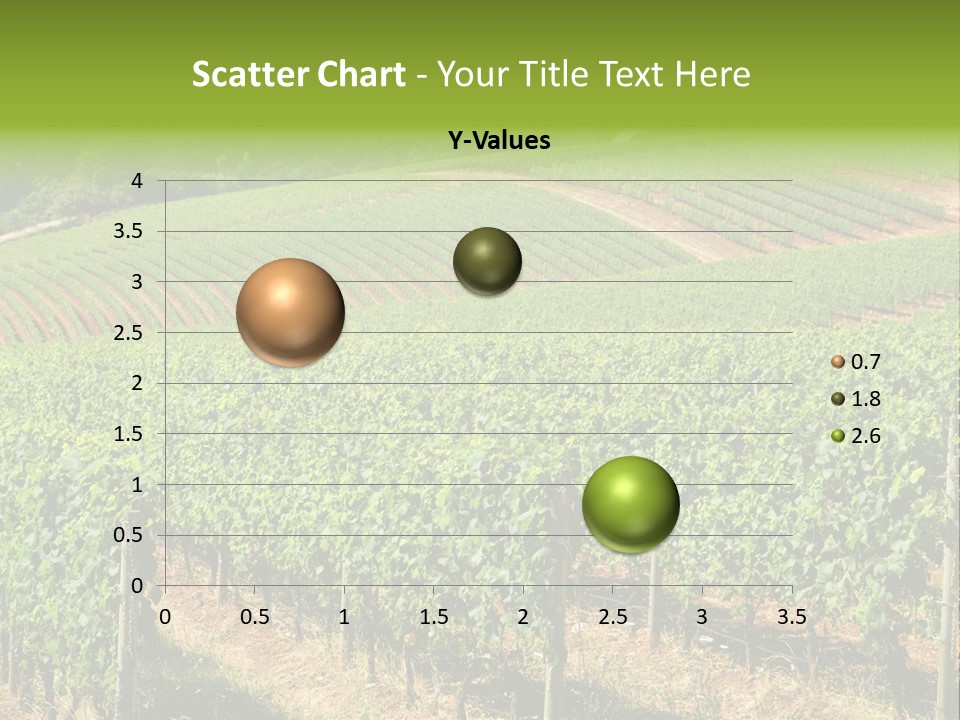 Scatter Chart - Your Title Text Here

Y-Values

4
3.5
3
2.5
2
1.5
1
0.5
0

0 0.5 1 1.5 2 2.5 3 3.5

0.7
1.8
2.6